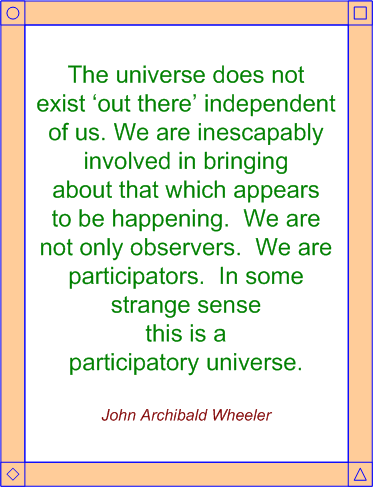 The universe does not exist ‘out there’ independent of us. We are inescapably involved in bringing about that which appears to be happening. We are not only observers. We are participators. In some strange sense this is a participatory universe.

John Archibald Wheeler